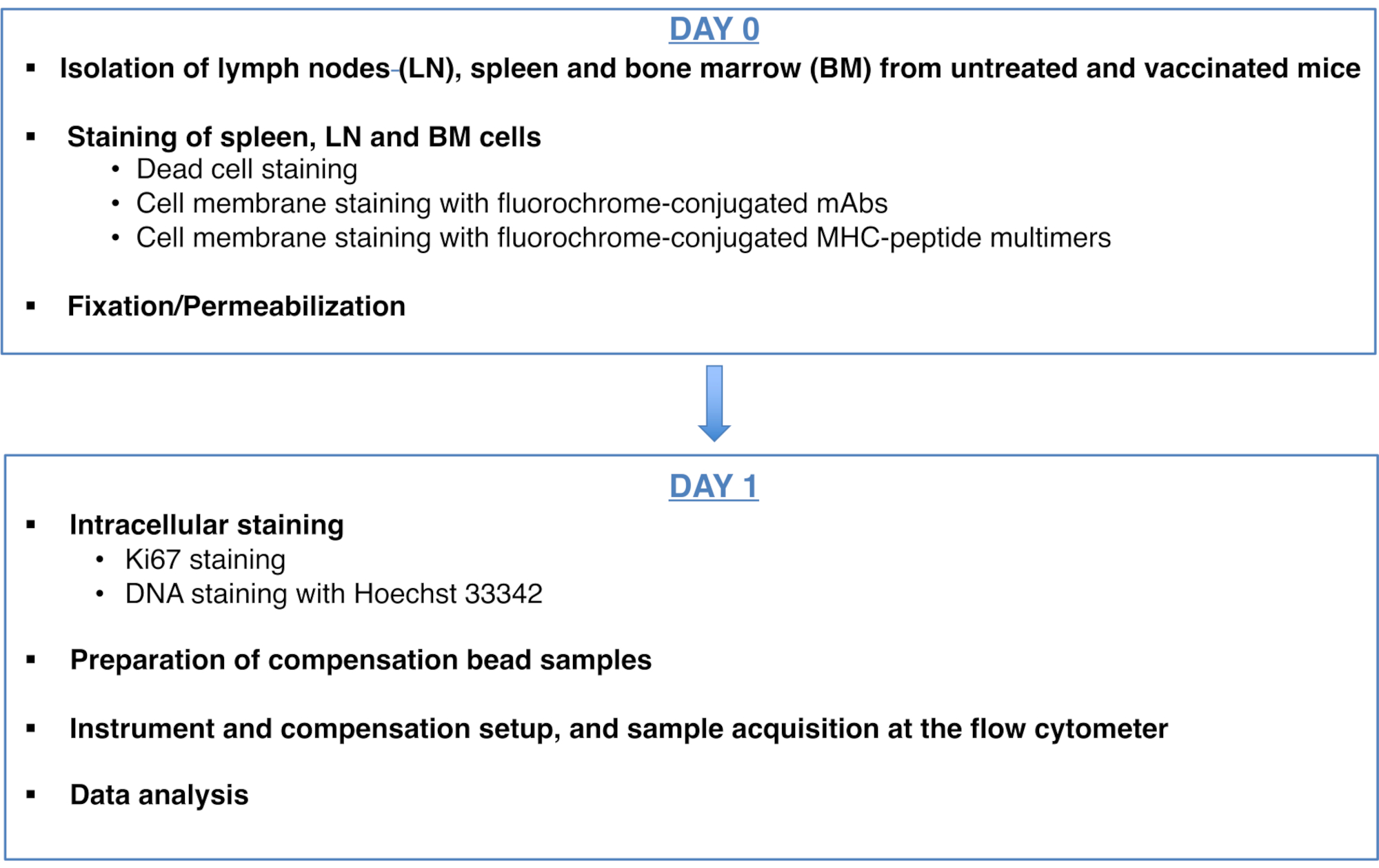 DAY 0

▪ Isolation of lymph nodes (LN), spleen and bone marrow (BM) from untreated and vaccinated mice

▪ Staining of spleen, LN and BM cells
• Dead cell staining
• Cell membrane staining with fluorochrome-conjugated mAbs
• Cell membrane staining with fluorochrome-conjugated MHC-peptide multimers

▪ Fixation/Permeabilization

DAY 1

▪ Intracellular staining
• Ki67 staining
• DNA staining with Hoechst 33342

▪ Preparation of compensation bead samples

▪ Instrument and compensation setup, and sample acquisition at the flow cytometer

▪ Data analysis